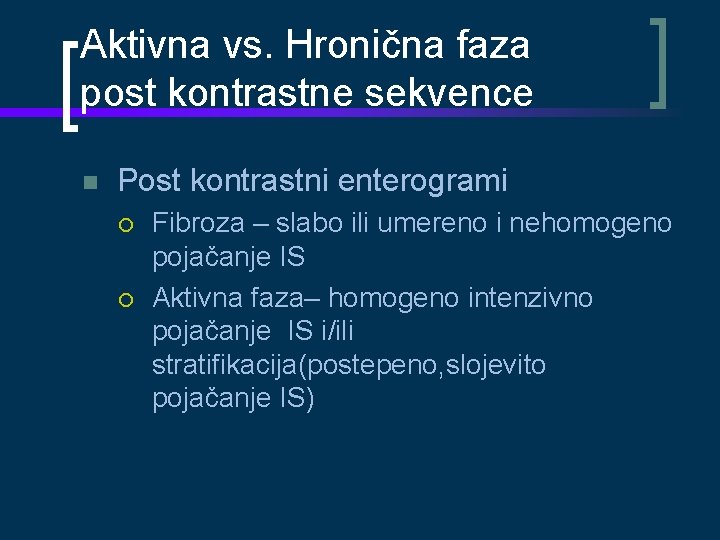 Aktivna vs. Hronična faza post kontrastne sekvence

Post kontrastni enterogrami

Fibroza – slabo ili umereno i nehomogeno pojačanje IS

Aktivna faza– homogeno intenzivno pojačanje IS i/ili stratifikacija(postepeno,slojevito pojačanje IS)